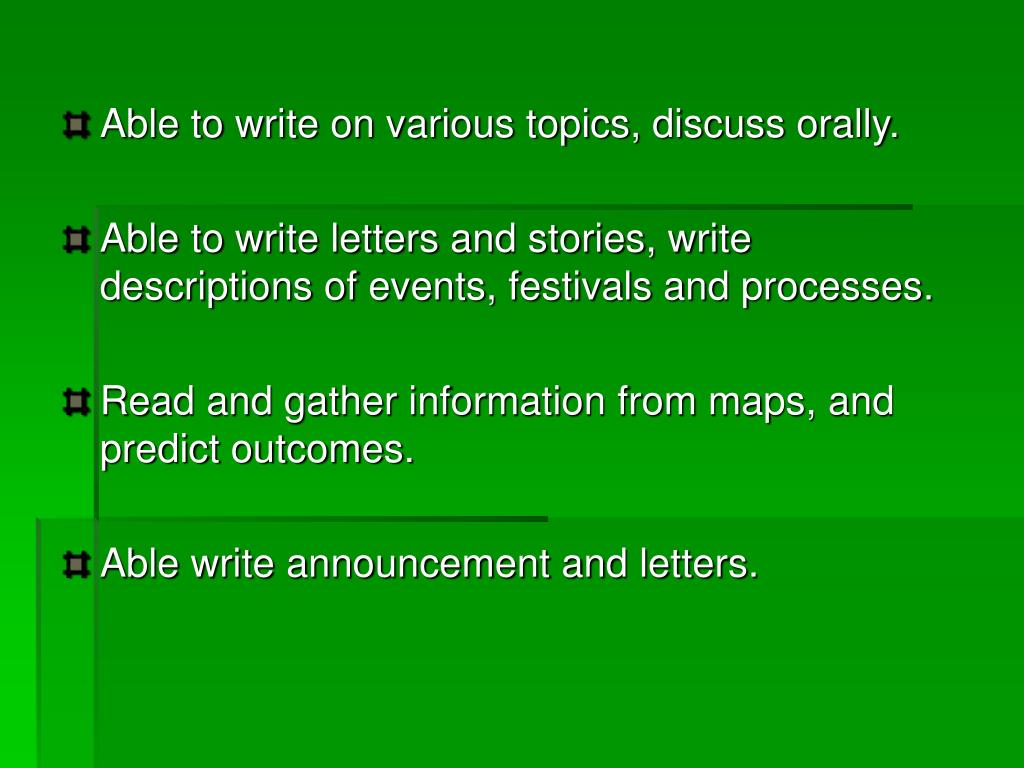 Able to write on various topics, discuss orally.

Able to write letters and stories, write descriptions of events, festivals and processes.

Read and gather information from maps, and predict outcomes.

Able write announcement and letters.